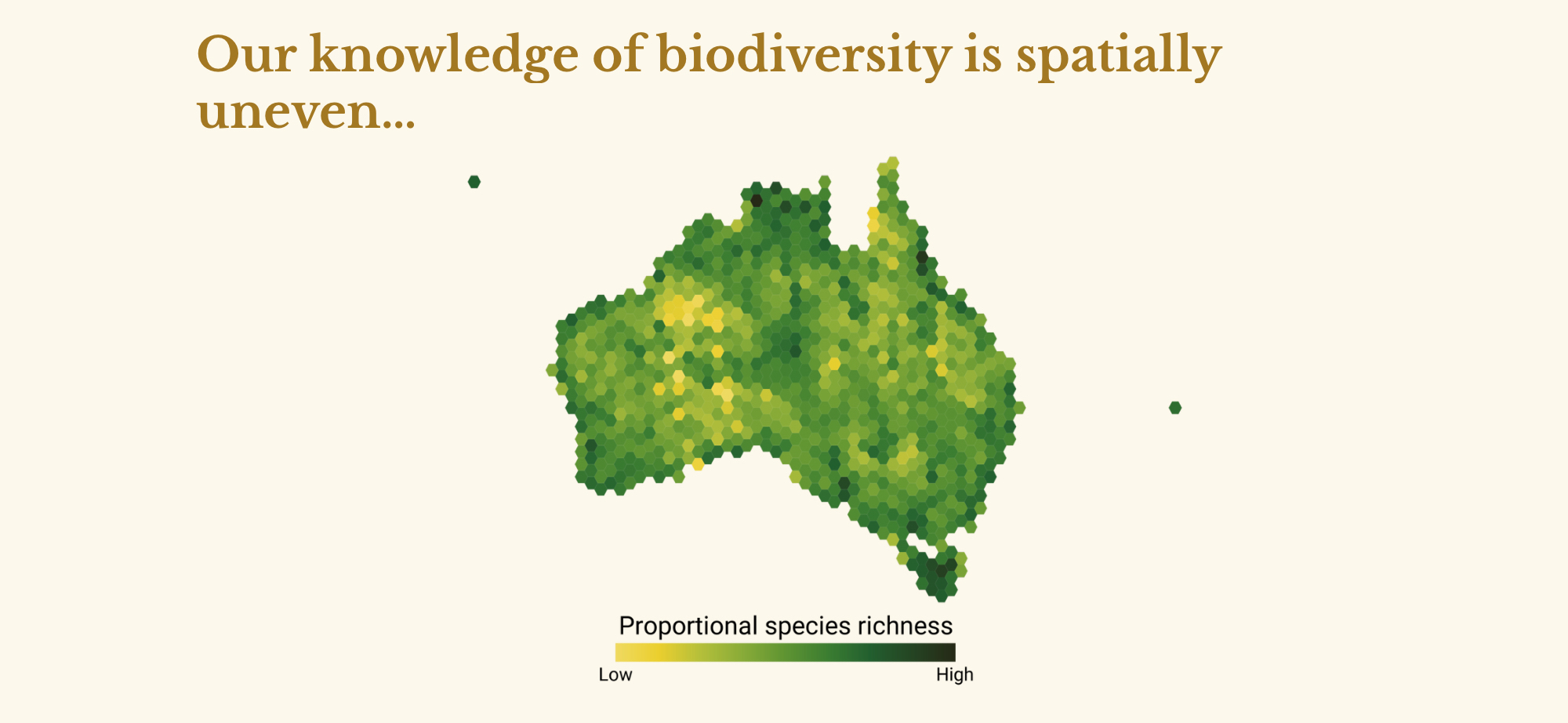 Our knowledge of biodiversity is spatially uneven...

Proportional species richness

Low

High